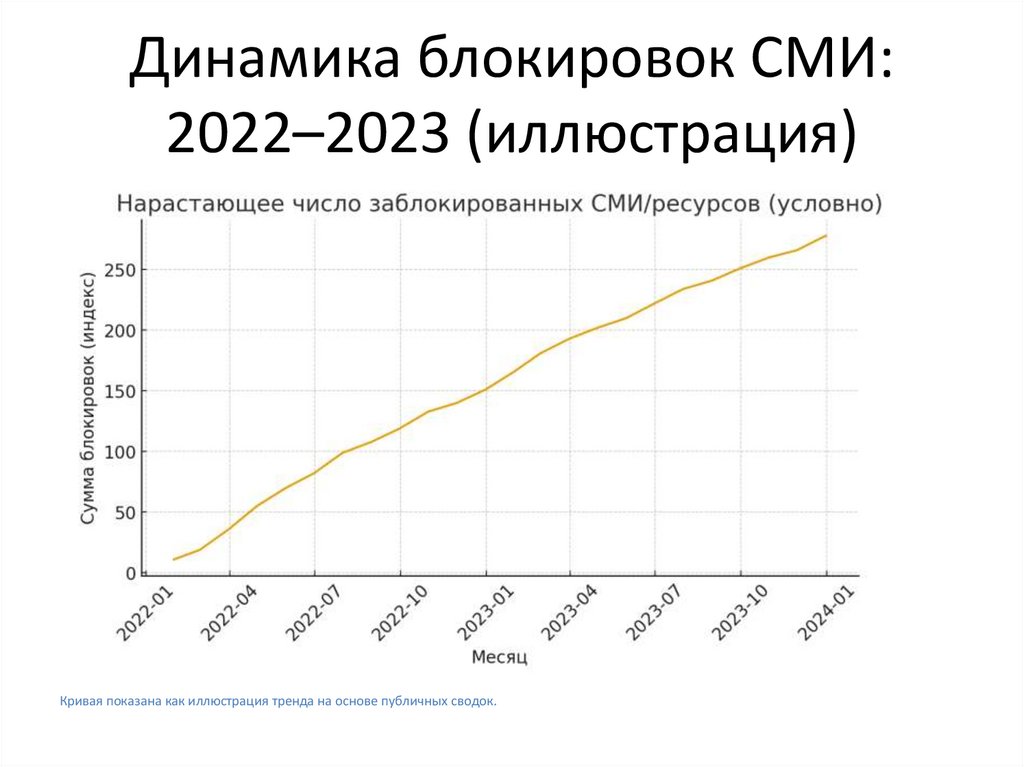 Динамика блокировок СМИ: 2022–2023 (иллюстрация)

Нарастающее число заблокированных СМИ/ресурсов (условно)

Сумма блокировок (индекс)

250
200
150
100
50
0

2022-01
2022-04
2022-07
2022-10
2023-01
2023-04
2023-07
2023-10
2024-01

Месяц

Кривая показана как иллюстрация тренда на основе публичных сводок.